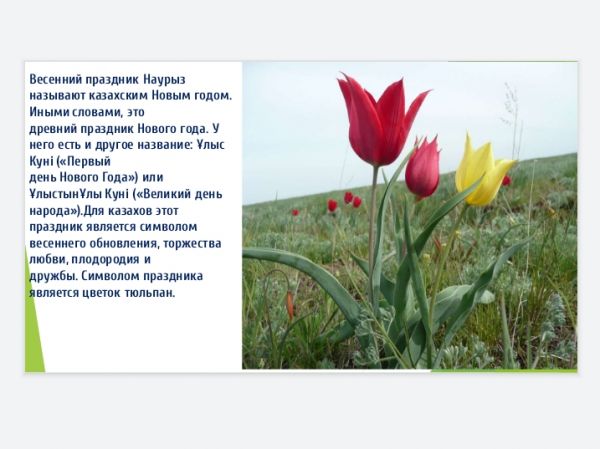 Весенний праздник Наурыз называют казахским Новым годом. Иными словами, это древний праздник Нового года. У него есть и другое название: Ұлыс Куні («Первый день Нового Года») или ҰлыстынҰлы Куні («Великий день народа»).Для казахов этот праздник является символом весеннего обновления, торжества любви, плодородия и дружбы. Символом праздника является цветок тюльпан.